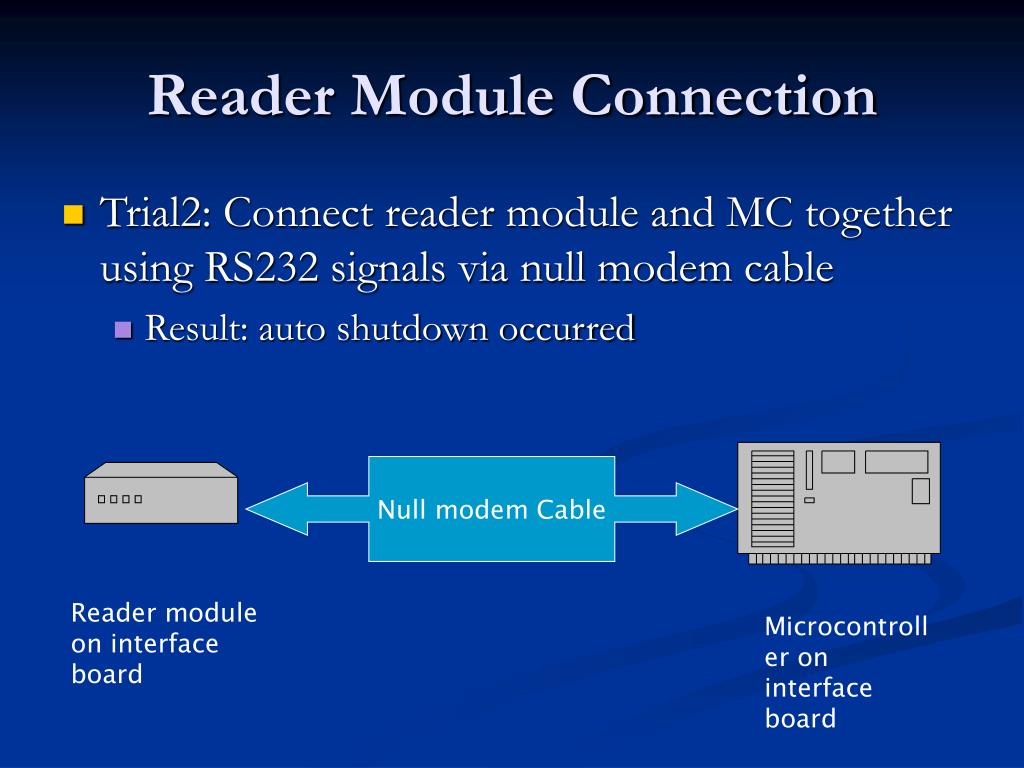 Reader Module Connection

Trial2: Connect reader module and MC together using RS232 signals via null modem cable

Result: auto shutdown occurred

Null modem Cable

Reader module on interface board

Microcontroller on interface board